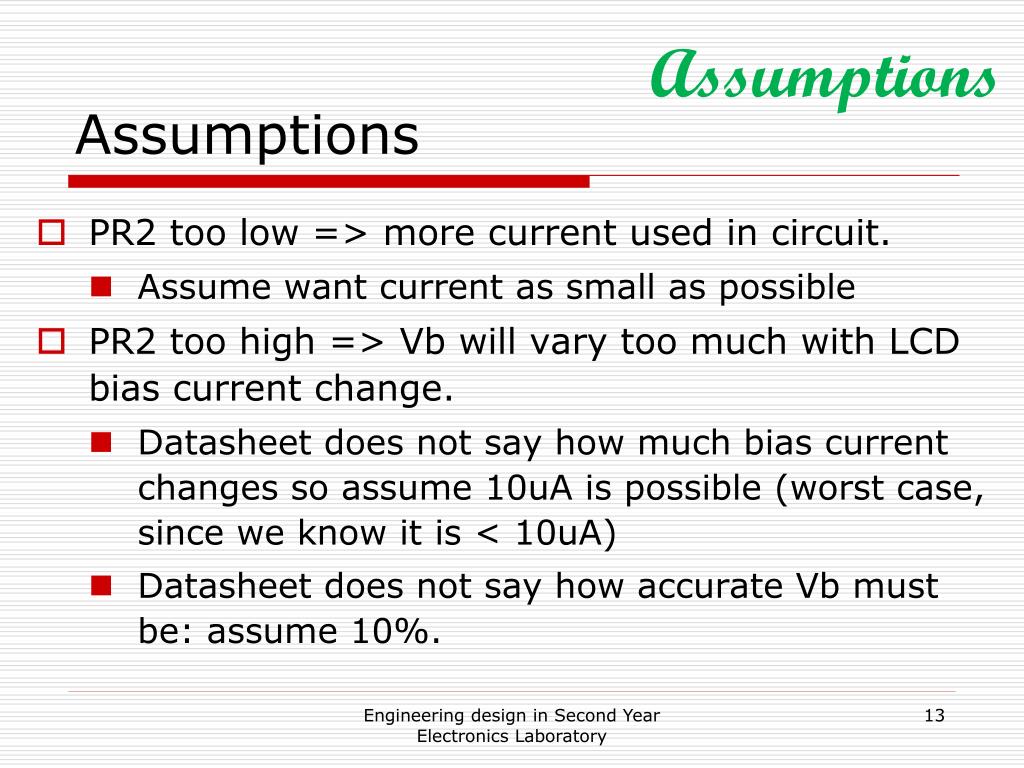 Assumptions

Assumptions

PR2 too low => more current used in circuit.

Assume want current as small as possible

PR2 too high => Vb will vary too much with LCD bias current change.

Datasheet does not say how much bias current changes so assume 10uA is possible (worst case, since we know it is < 10uA)

Datasheet does not say how accurate Vb must be: assume 10%.

Engineering design in Second Year Electronics Laboratory

13